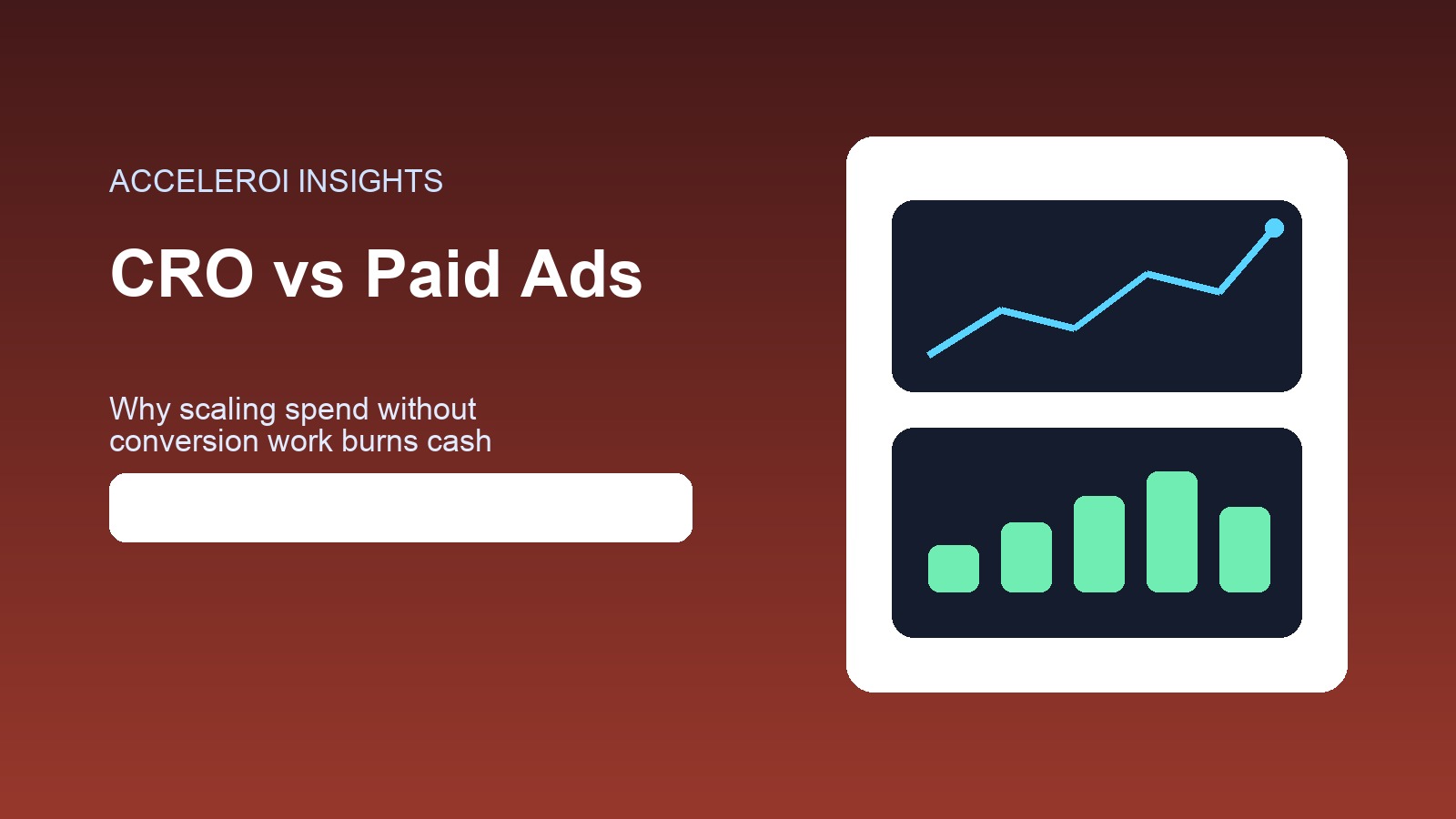 ACCELEROI INSIGHTS

CRO vs Paid Ads

Why scaling spend without conversion work burns cash